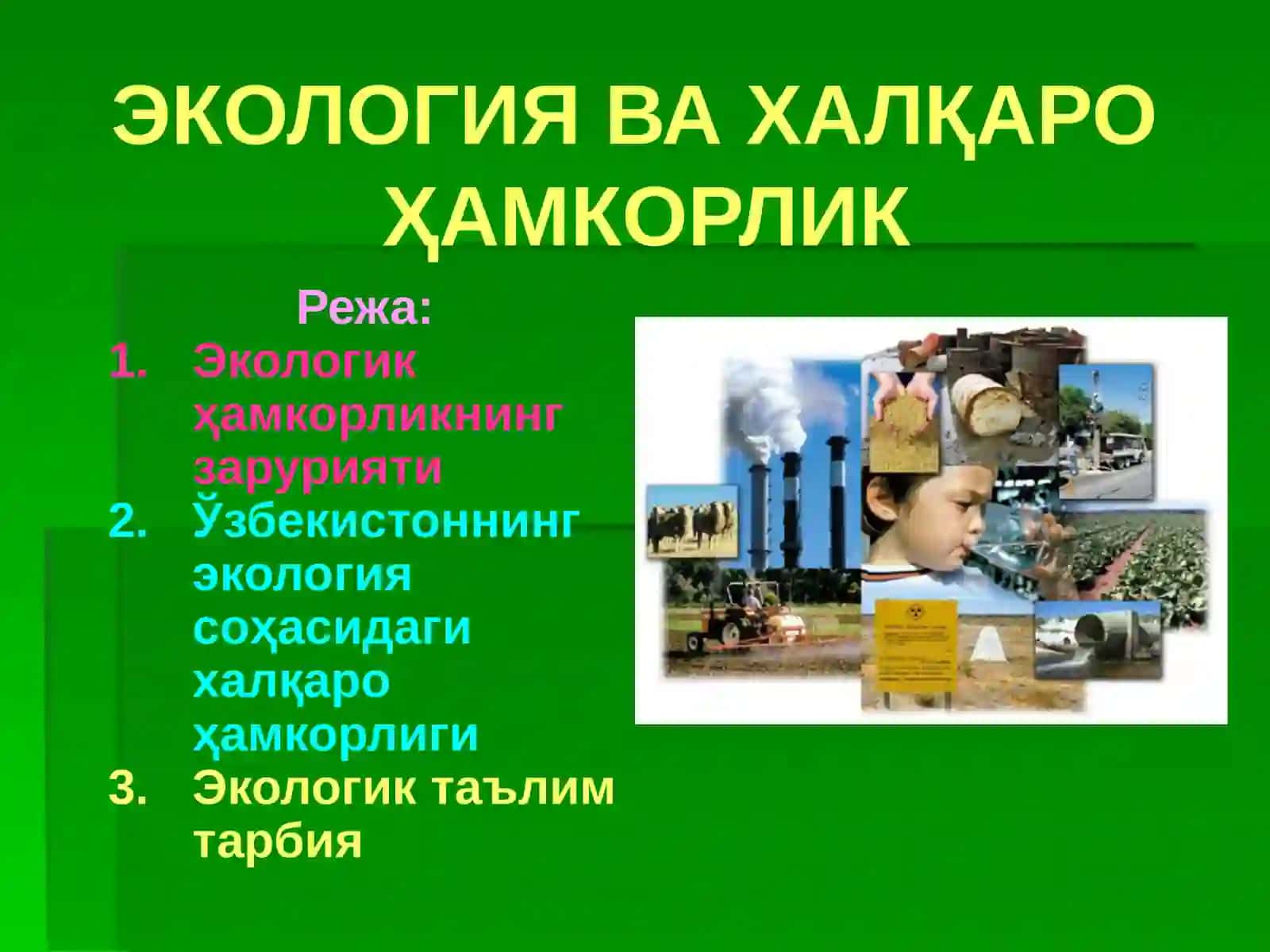 ЭКОЛОГИЯ ВА ХАЛҚАРО ҲАМКОРЛИК

Режа:

1. Экологик ҳамкорликнинг зарурияти
2. Ўзбекистоннинг экология соҳасидаги халқаро ҳамкорлиги
3. Экологик таълим тарбия